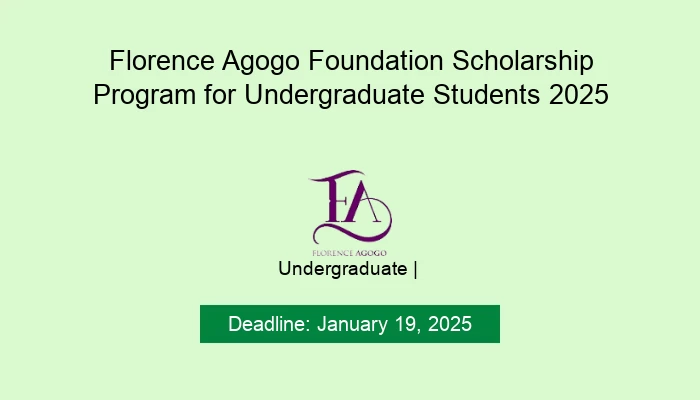 Florence Agogo Foundation Scholarship Program for Undergraduate Students 2025

FA

FLORENCE AGOGO

Undergraduate |

Deadline: January 19, 2025